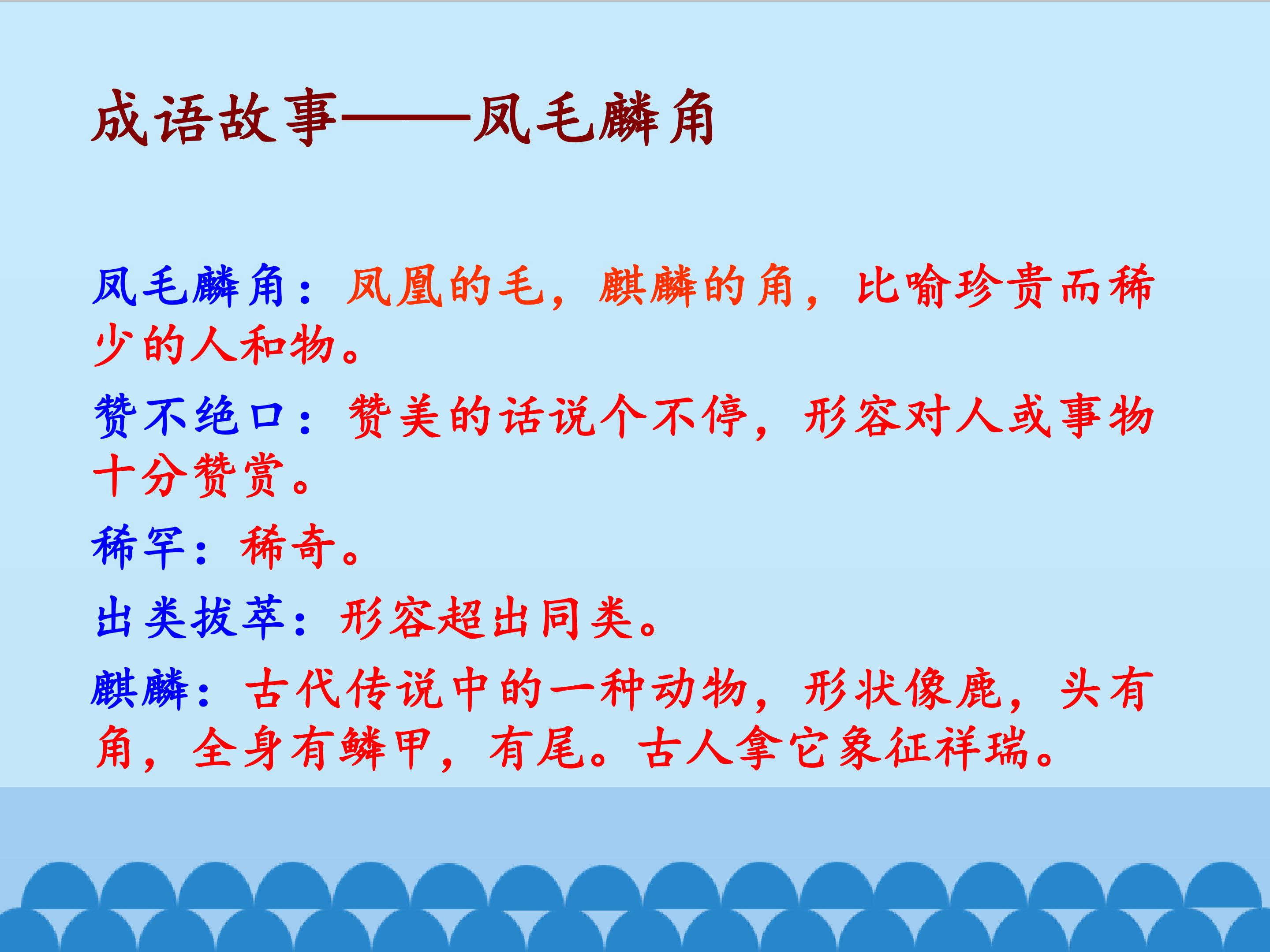 成语故事——凤毛麟角

凤毛麟角：凤凰的毛，麒麟的角，比喻珍贵而稀少的人和物。

赞不绝口：赞美的话说个不停，形容对人或事物十分赞赏。

稀罕：稀奇。

出类拔萃：形容超出同类。

麒麟：古代传说中的一种动物，形状像鹿，头有角，全身有鳞甲，有尾。古人拿它象征祥瑞。